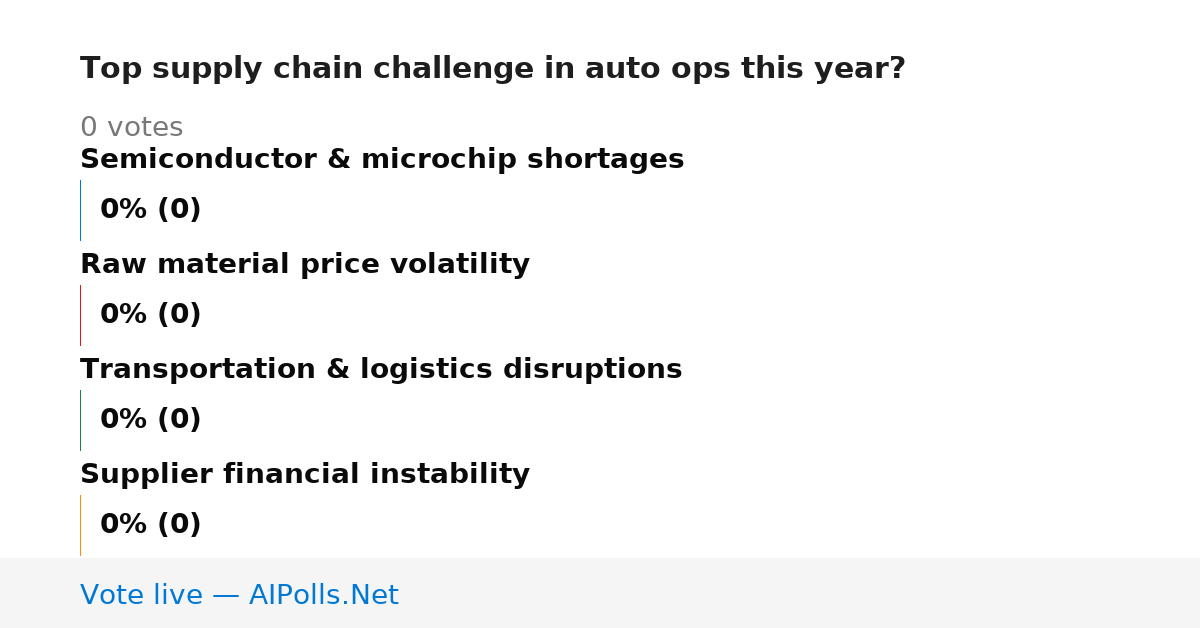 Top supply chain challenge in auto ops this year?

0 votes

Semiconductor & microchip shortages

0% (0)

Raw material price volatility

0% (0)

Transportation & logistics disruptions

0% (0)

Supplier financial instability

0% (0)

Vote live — AIPolls.Net